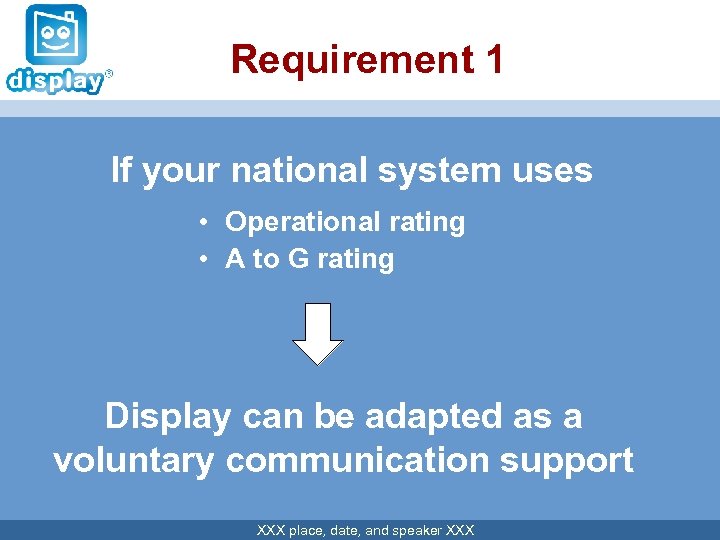 display®

Requirement 1

If your national system uses

• Operational rating
• A to G rating

Display can be adapted as a voluntary communication support

XXX place, date, and speaker XXX